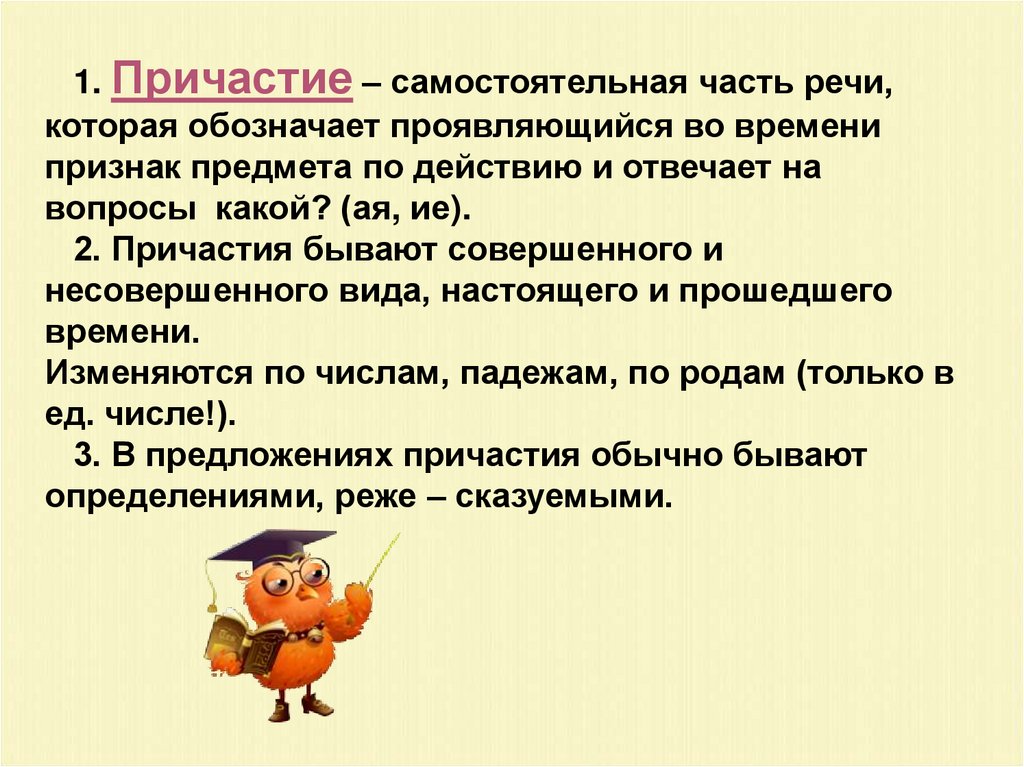 1. Причастие – самостоятельная часть речи, которая обозначает проявляющийся во времени признак предмета по действию и отвечает на вопросы какой? (ая, ие).

2. Причастия бывают совершенного и несовершенного вида, настоящего и прошедшего времени.
Изменяются по числам, падежам, по родам (только в ед. числе!).

3. В предложениях причастия обычно бывают определениями, реже – сказуемыми.